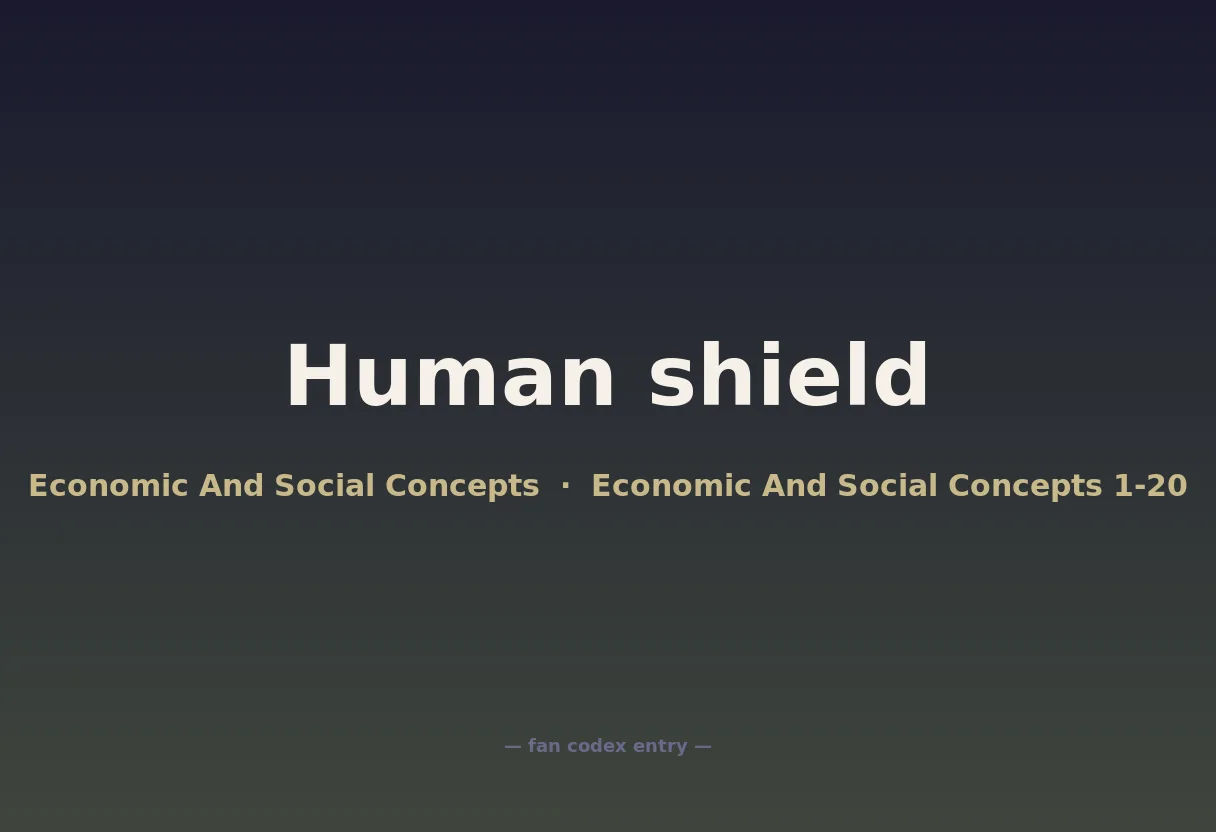 Human shield

Economic And Social Concepts · Economic And Social Concepts 1-20

— fan codex entry —